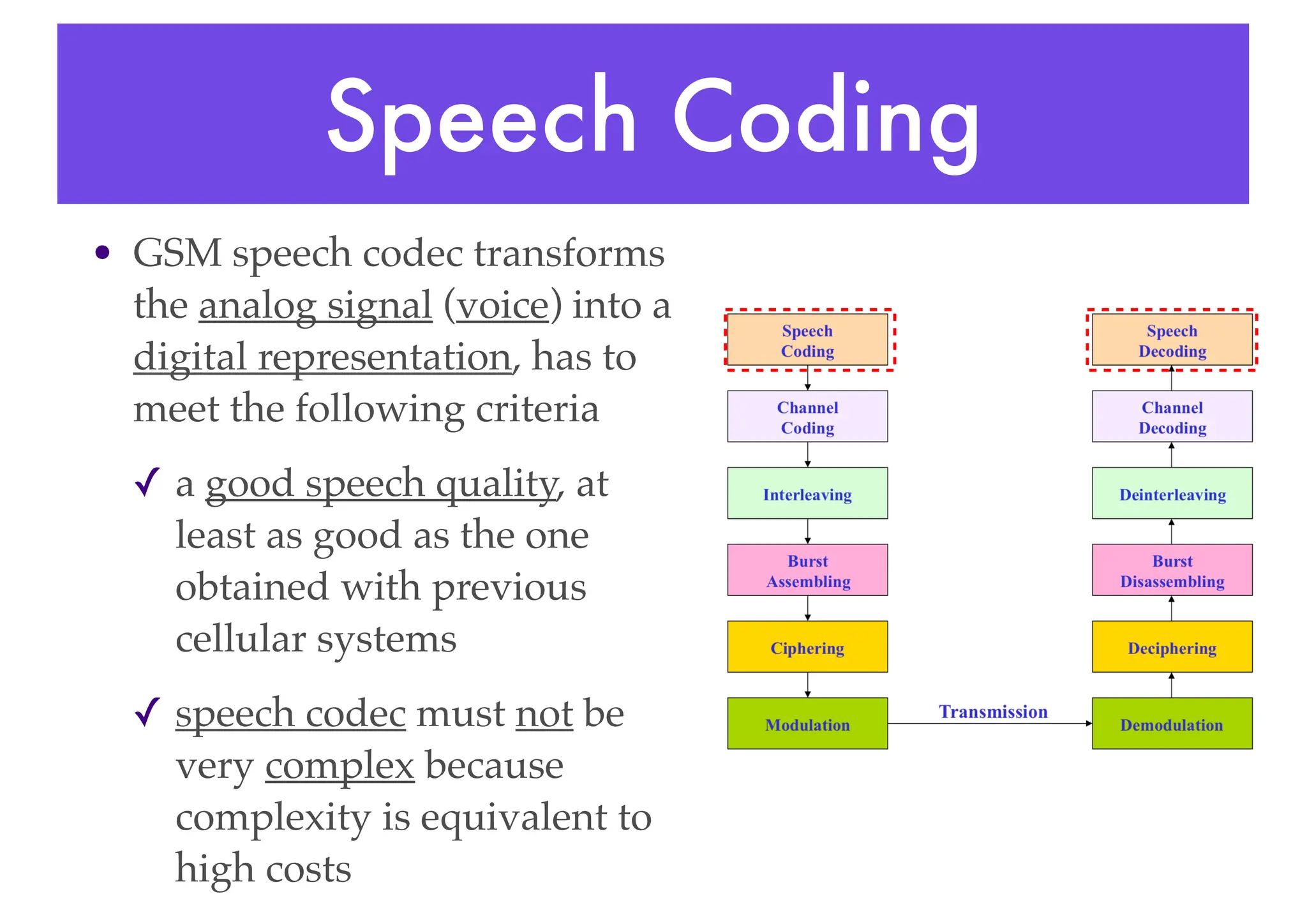 Speech Coding

• GSM speech codec transforms the analog signal (voice) into a digital representation, has to meet the following criteria

✓ a good speech quality, at least as good as the one obtained with previous cellular systems

✓ speech codec must not be very complex because complexity is equivalent to high costs

Speech Coding
Channel Coding
Interleaving
Burst Assembling
Ciphering
Modulation

Transmission

Speech Decoding
Channel Decoding
Deinterleaving
Burst Disassembling
Deciphering
Demodulation